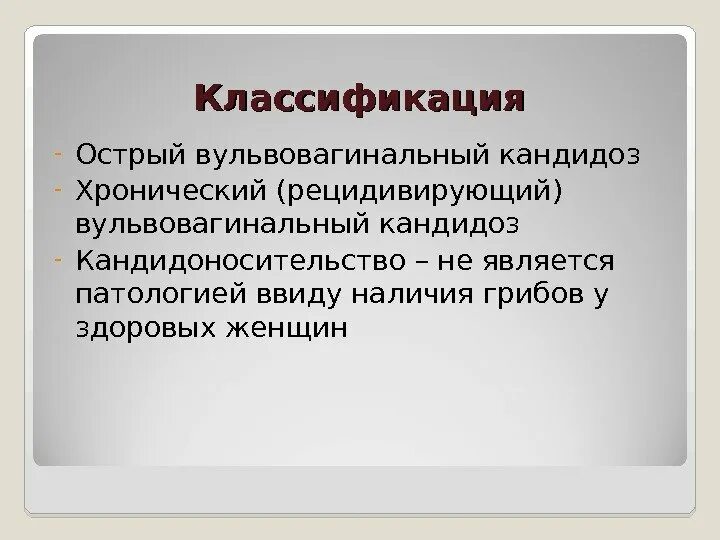 Классификация

- Острый вульвовагинальный кандидоз
- Хронический (рецидивирующий) вульвовагинальный кандидоз
- Кандидоносительство – не является патологией ввиду наличия грибов у здоровых женщин